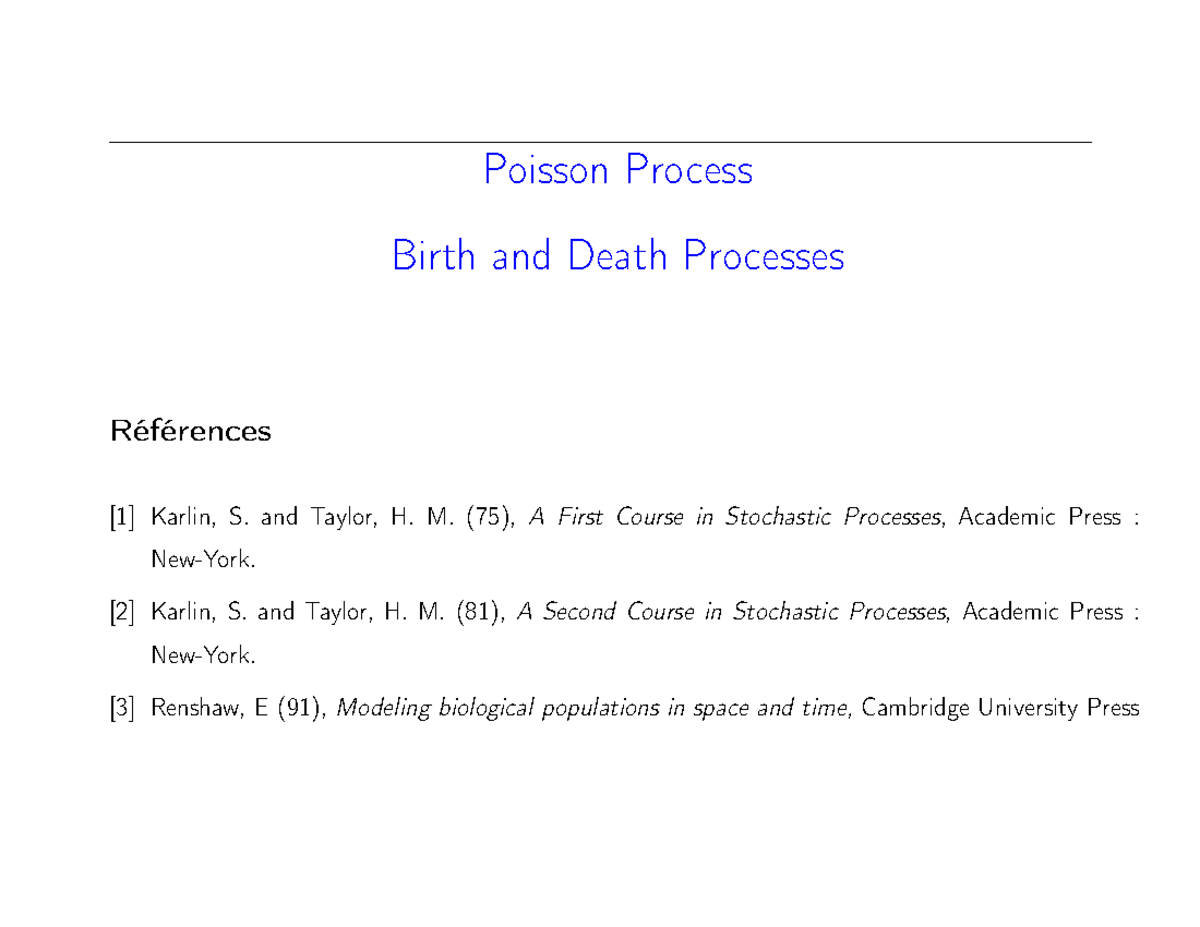 Poisson Process

Birth and Death Processes

Références

[1] Karlin, S. and Taylor, H. M. (75), A First Course in Stochastic Processes, Academic Press : New-York.

[2] Karlin, S. and Taylor, H. M. (81), A Second Course in Stochastic Processes, Academic Press : New-York.

[3] Renshaw, E (91), Modeling biological populations in space and time, Cambridge University Press